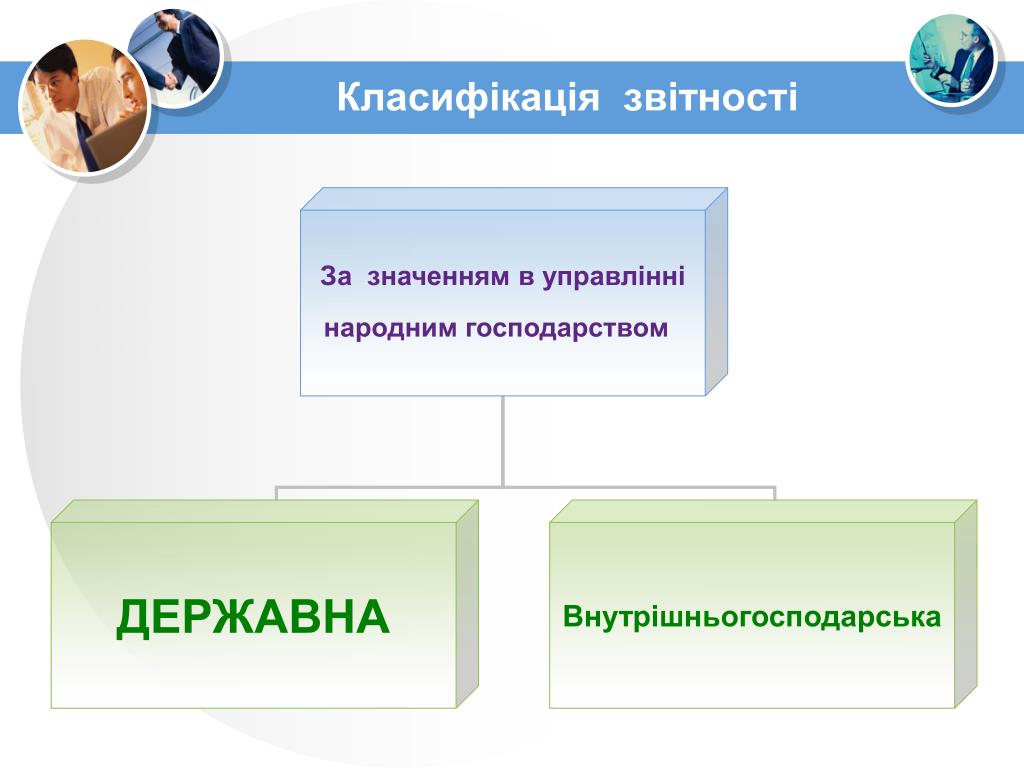 Класифікація звітності

За значенням в управлінні народним господарством

ДЕРЖАВНА

Внутрішньогосподарська